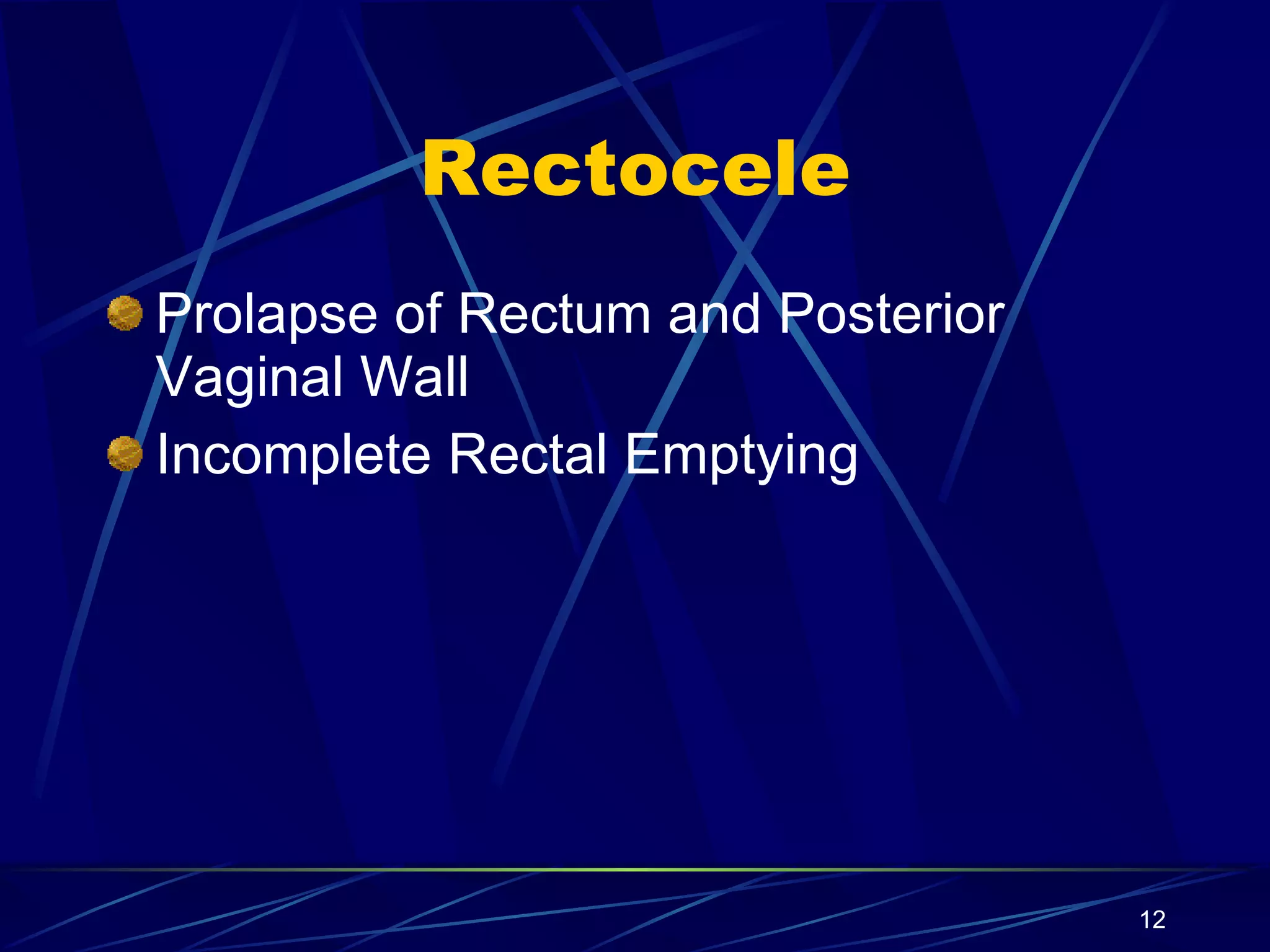 Rectocele

Prolapse of Rectum and Posterior Vaginal Wall

Incomplete Rectal Emptying

12